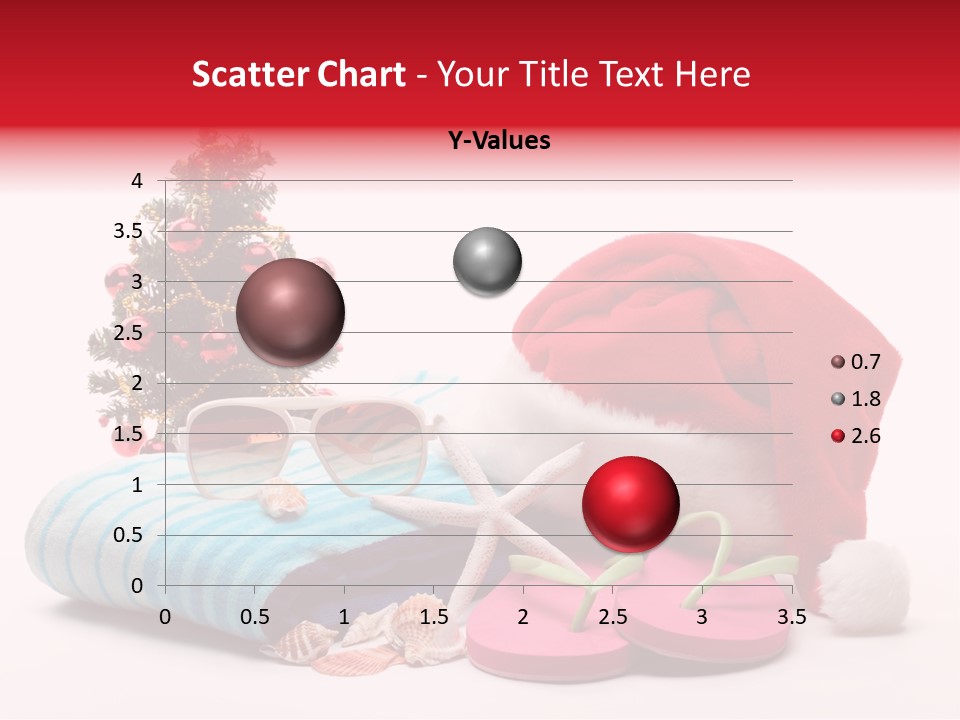 Scatter Chart - Your Title Text Here

Y-Values

4
3.5
3
2.5
2
1.5
1
0.5
0

0 0.5 1 1.5 2 2.5 3 3.5

0.7
1.8
2.6